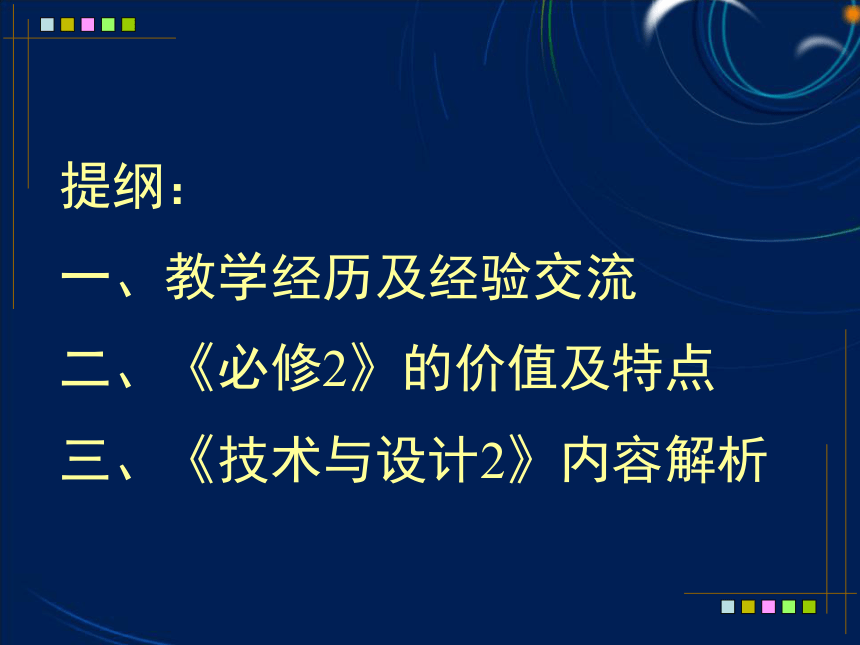 提纲：

一、教学经历及经验交流

二、《必修2》的价值及特点

三、《技术与设计2》内容解析